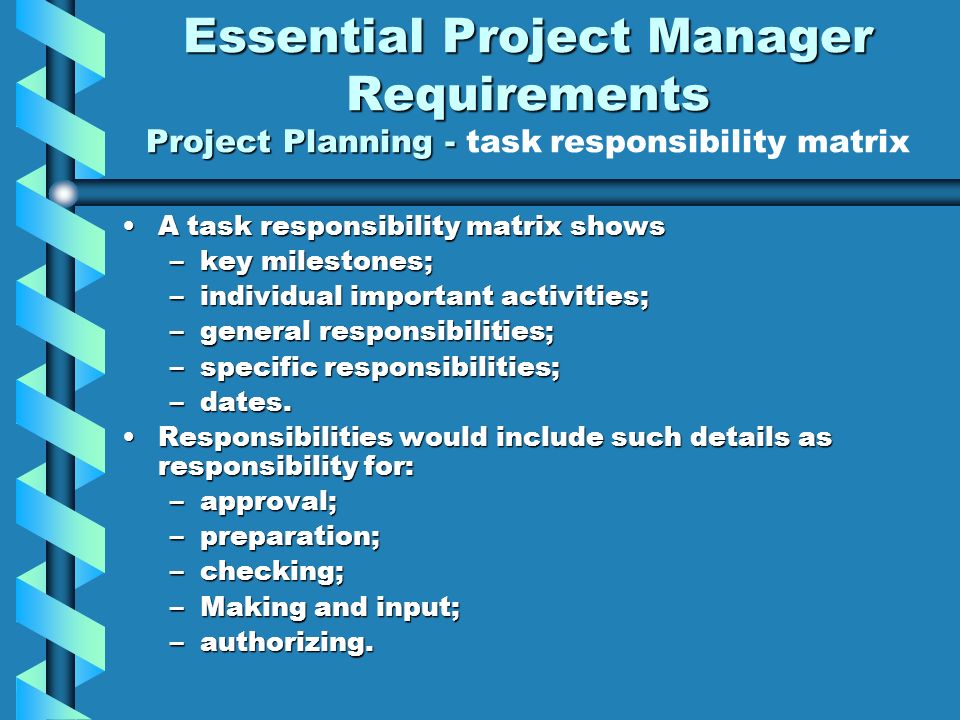 Essential Project Manager Requirements
Project Planning - task responsibility matrix

• A task responsibility matrix shows
– key milestones;
– individual important activities;
– general responsibilities;
– specific responsibilities;
– dates.
• Responsibilities would include such details as responsibility for:
– approval;
– preparation;
– checking;
– Making and input;
– authorizing.